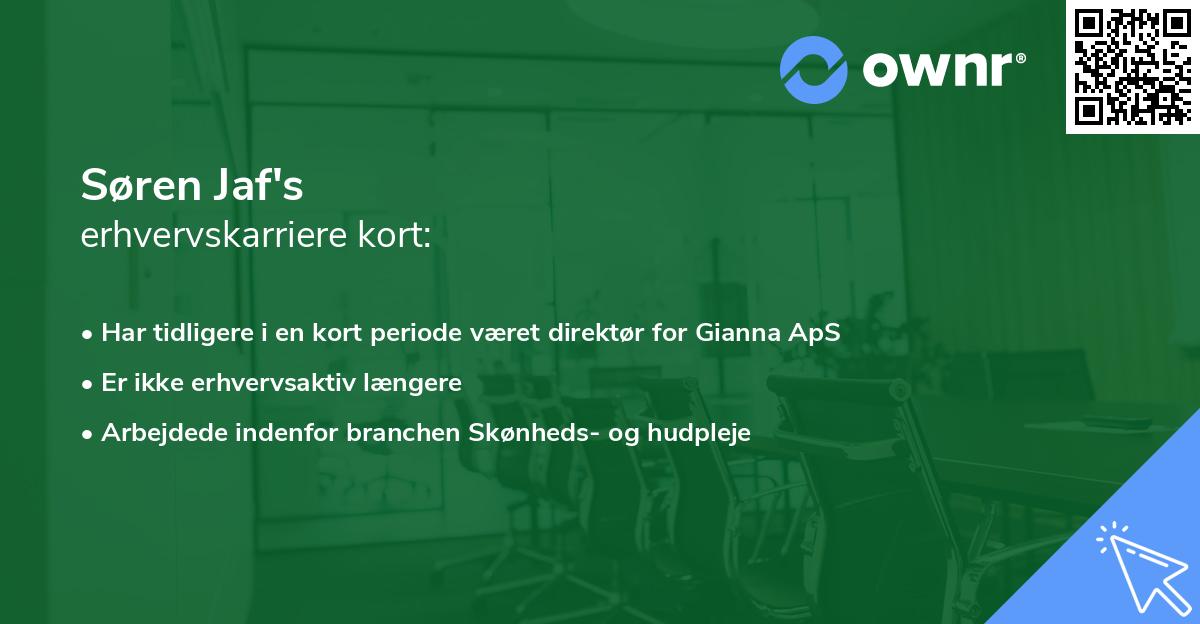 ownr®

Søren Jaf's
erhvervskarriere kort:

• Har tidligere i en kort periode været direktør for Gianna ApS
• Er ikke erhvervsaktiv længere
• Arbejdede indenfor branchen Skønheds- og hudpleje